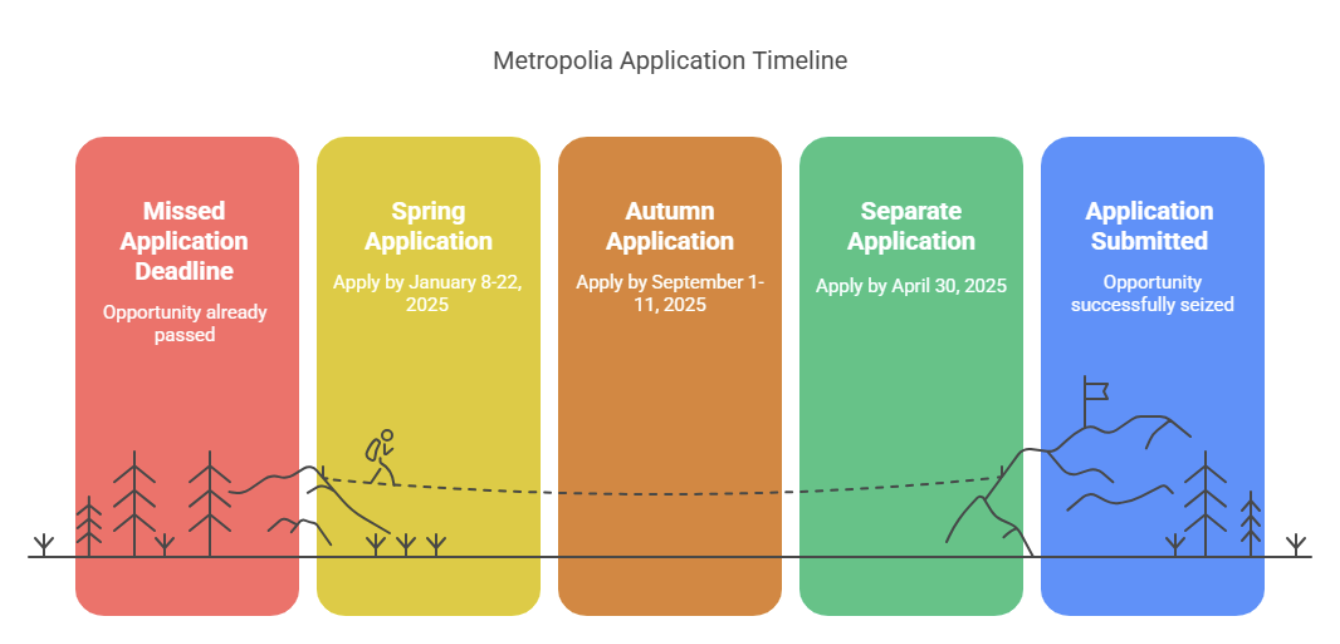 Metropolia Application Timeline

Missed Application Deadline

Opportunity already passed

Spring Application

Apply by January 8-22, 2025

Autumn Application

Apply by September 1-11, 2025

Separate Application

Apply by April 30, 2025

Application Submitted

Opportunity successfully seized